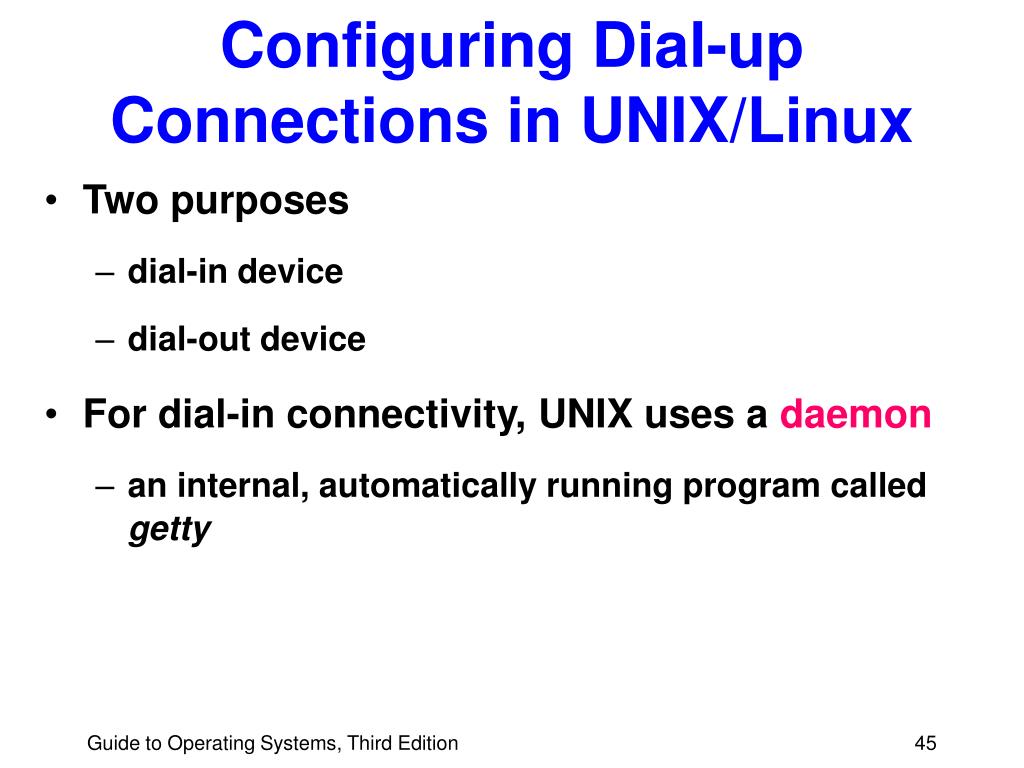 Configuring Dial-up Connections in UNIX/Linux

• Two purposes

– dial-in device

– dial-out device

• For dial-in connectivity, UNIX uses a daemon

– an internal, automatically running program called getty

Guide to Operating Systems, Third Edition

45